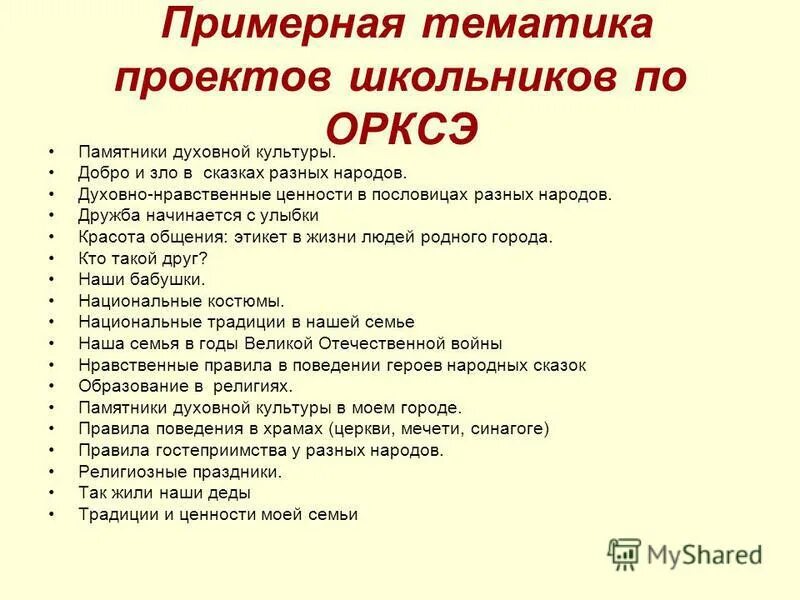 Примерная тематика проектов школьников по ОРКСЭ

• Памятники духовной культуры.
• Добро и зло в сказках разных народов.
• Духовно-нравственные ценности в пословицах разных народов.
• Дружба начинается с улыбки
• Красота общения: этикет в жизни людей родного города.
• Кто такой друг?
• Наши бабушки.
• Национальные костюмы.
• Национальные традиции в нашей семье
• Наша семья в годы Великой Отечественной войны
• Нравственные правила в поведении героев народных сказок
• Образование в религиях.
• Памятники духовной культуры в моем городе.
• Правила поведения в храмах (церкви, мечети, синагоге)
• Правила гостеприимства у разных народов.
• Религиозные праздники.
• Так жили наши деды
• Традиции и ценности моей семьи

MyShared